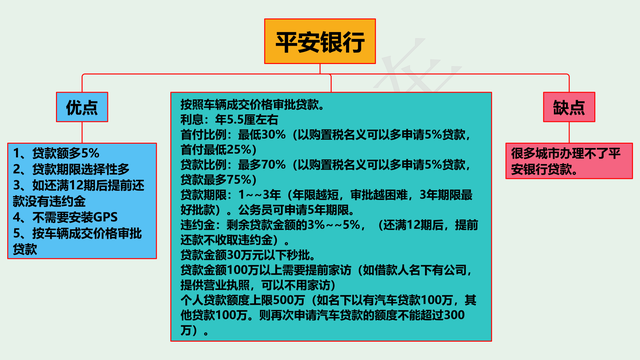 平安银行

优点

1、贷款额多5%
2、贷款期限选择性多
3、如还满12期后提前还款没有违约金
4、不需要安装GPS
5、按车辆成交价格审批贷款

按照车辆成交价格审批贷款。
利息：年5.5厘左右
首付比例：最低30%（以购置税名义可以多申请5%贷款，首付最低25%）
贷款比例：最多70%（以购置税名义可以多申请5%贷款，贷款最多75%）
贷款期限：1~~3年（年限越短，审批越困难，3年期限最好批款）。公务员可申请5年期限。
违约金：剩余贷款金额的3%~~5%，（还满12期后，提前还款不收取违约金）。
贷款金额30万元以下秒批。
贷款金额100万以上需要提前家访（如借款人名下有公司，提供营业执照，可以不用家访）
个人贷款额度上限500万（如名下以有汽车贷款100万，其他贷款100万。则再次申请汽车贷款的额度不能超过300万）。

缺点

很多城市办理不了平安银行贷款。